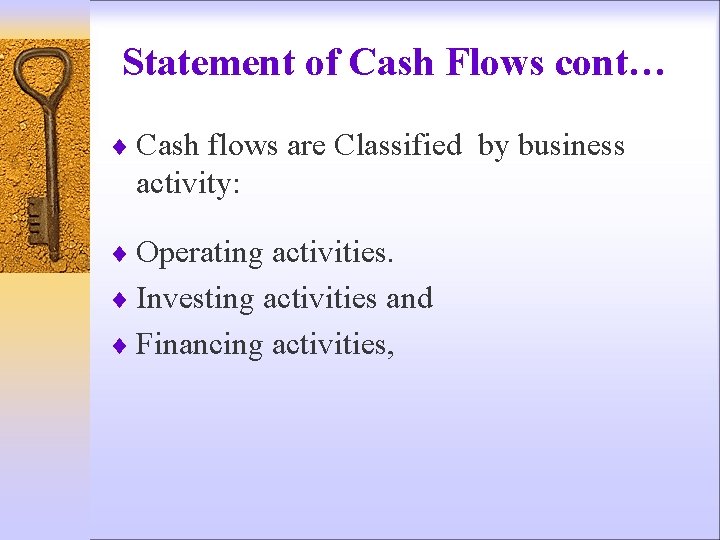 Statement of Cash Flows cont…

♦ Cash flows are Classified by business activity:

♦ Operating activities.

♦ Investing activities and

♦ Financing activities,